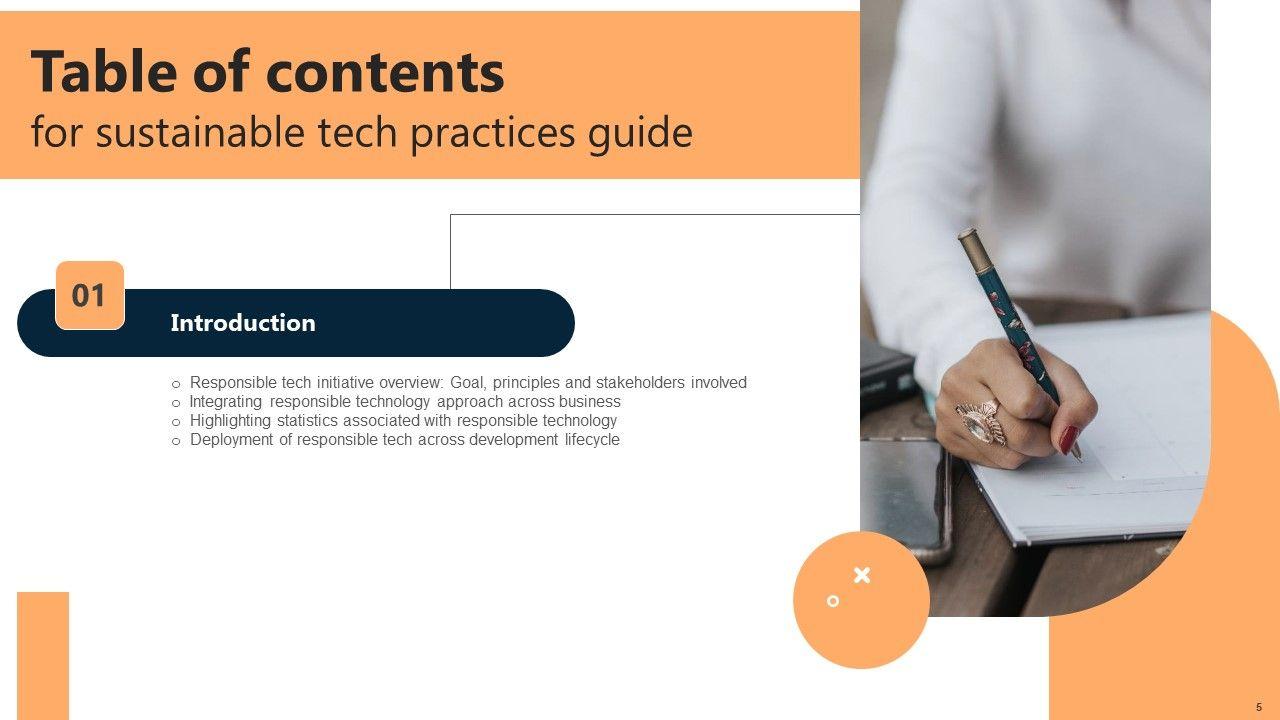 Table of contents
for sustainable tech practices guide

01

Introduction

○ Responsible tech initiative overview: Goal, principles and stakeholders involved
○ Integrating responsible technology approach across business
○ Highlighting statistics associated with responsible technology
○ Deployment of responsible tech across development lifecycle

5